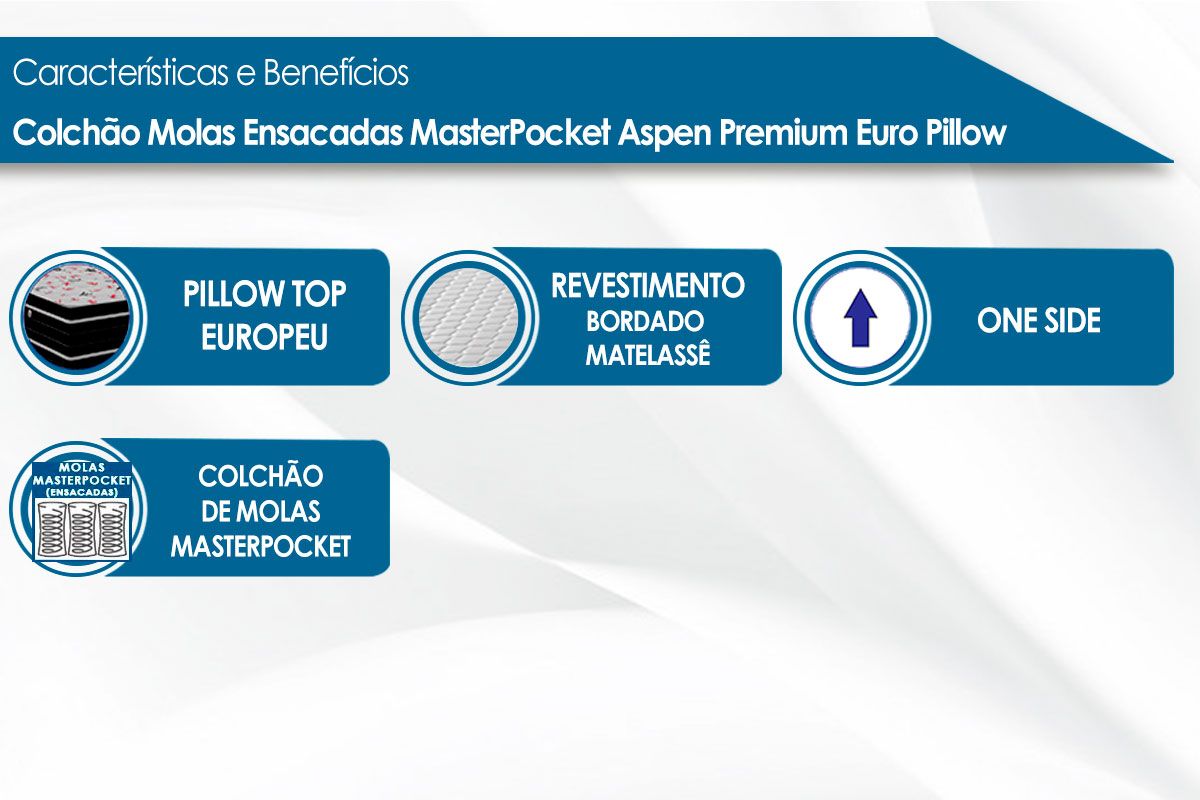 Características e Benefícios

Colchão Molas Ensacadas MasterPocket Aspen Premium Euro Pillow

PILLOW TOP EUROPEU

REVESTIMENTO BORDADO MATELASSÊ

ONE SIDE

MOLAS MASTERPOCKET (ENSACADAS)

COLCHÃO DE MOLAS MASTERPOCKET